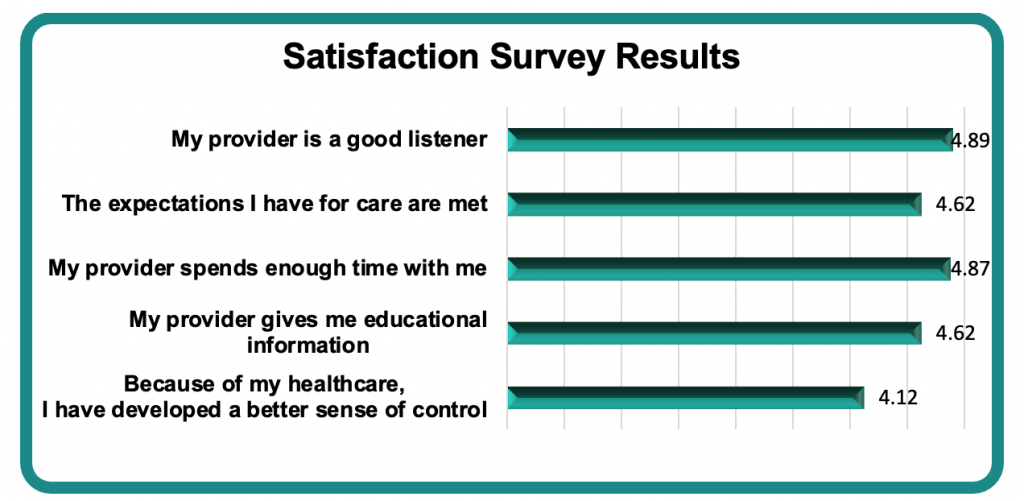 Satisfaction Survey Results

My provider is a good listener 4.89

The expectations I have for care are met 4.62

My provider spends enough time with me 4.87

My provider gives me educational information 4.62

Because of my healthcare, I have developed a better sense of control 4.12